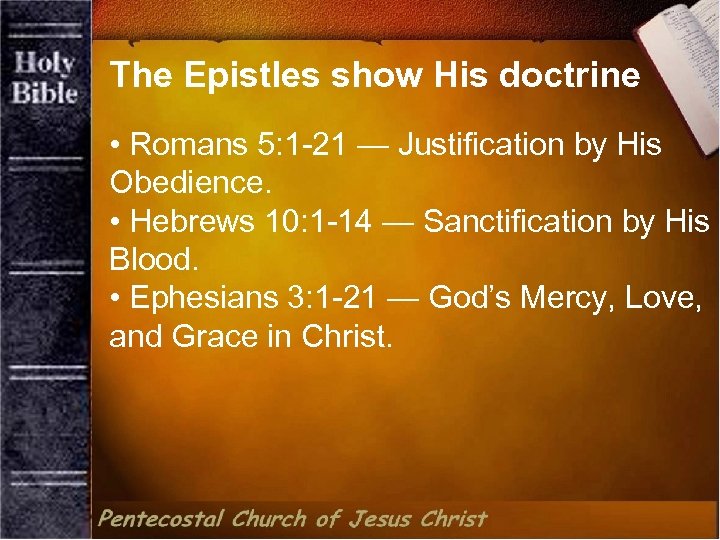 Holy Bible

The Epistles show His doctrine

• Romans 5:1-21 — Justification by His Obedience.
• Hebrews 10:1-14 — Sanctification by His Blood.
• Ephesians 3:1-21 — God's Mercy, Love, and Grace in Christ.

Pentecostal Church of Jesus Christ